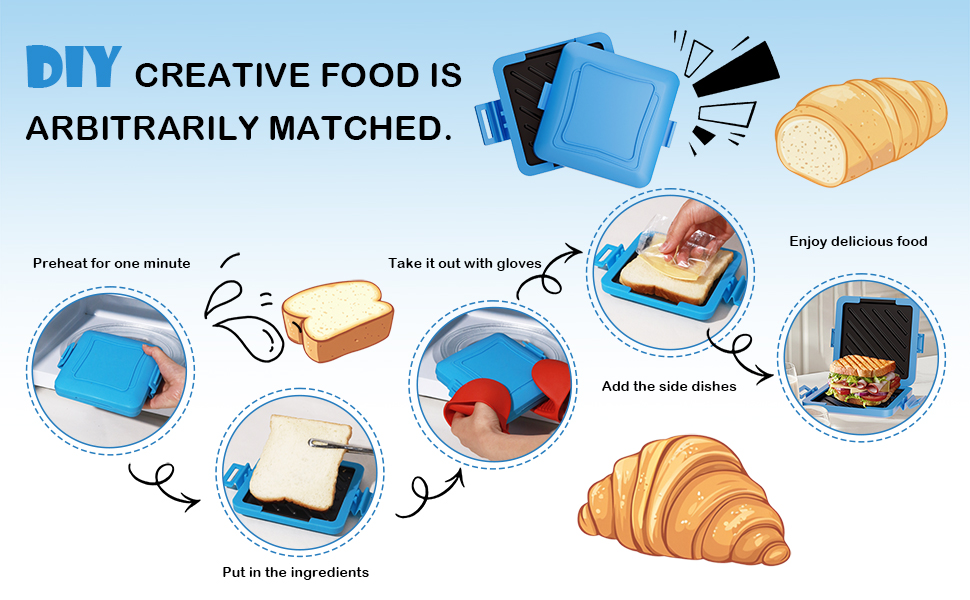 DIY CREATIVE FOOD IS ARBITRARILY MATCHED.

Preheat for one minute

Put in the ingredients

Take it out with gloves

Add the side dishes

Enjoy delicious food